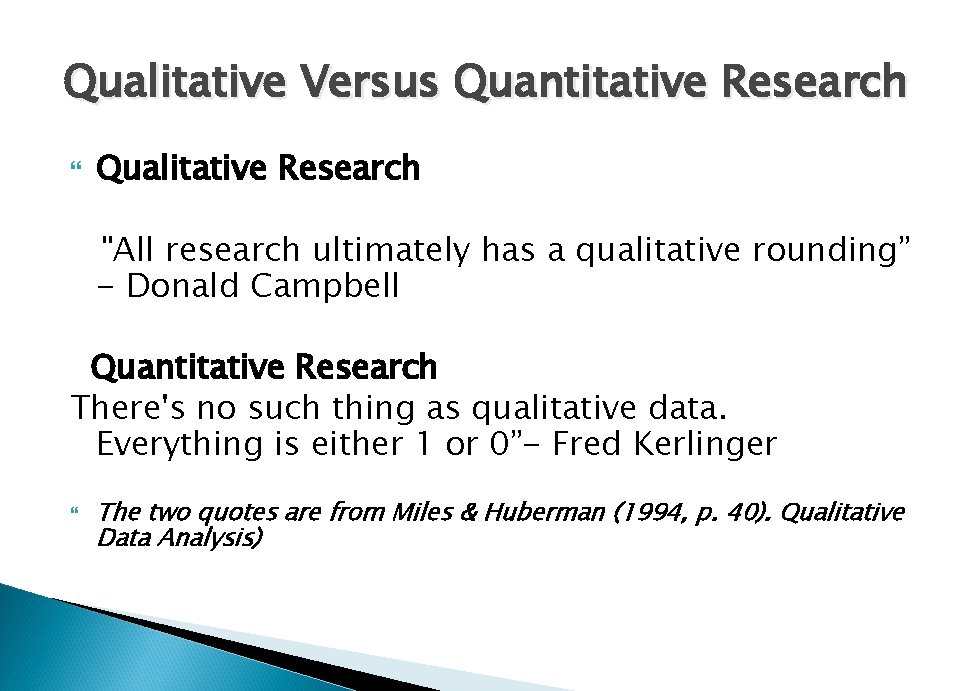 Qualitative Versus Quantitative Research

Qualitative Research

"All research ultimately has a qualitative rounding" - Donald Campbell

Quantitative Research

There's no such thing as qualitative data. Everything is either 1 or 0"- Fred Kerlinger

The two quotes are from Miles & Huberman (1994, p. 40). Qualitative Data Analysis)